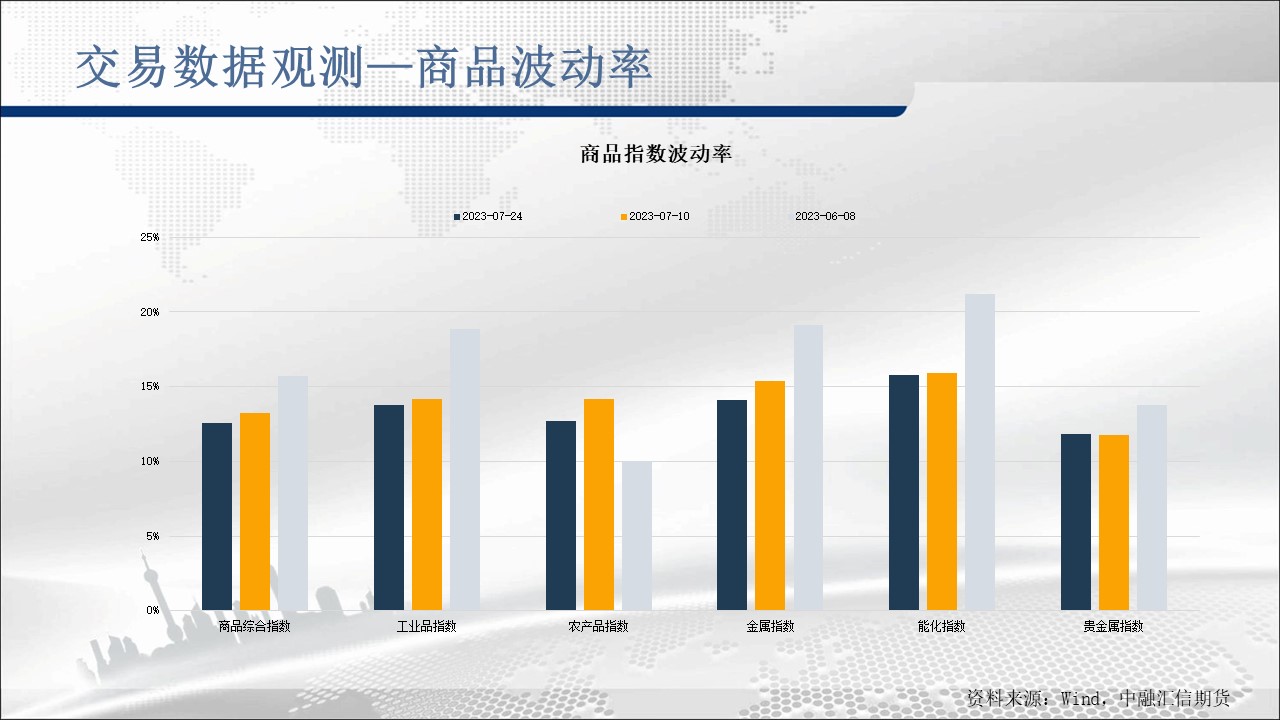 交易数据观测—商品波动率

商品指数波动率

2023-07-24 2023-07-10 2023-06-08

25%
20%
15%
10%
5%
0%

商品综合指数 工业品指数 农产品指数 金属指数 能化指数 贵金属指数

资料来源：Wind，中融汇信期货